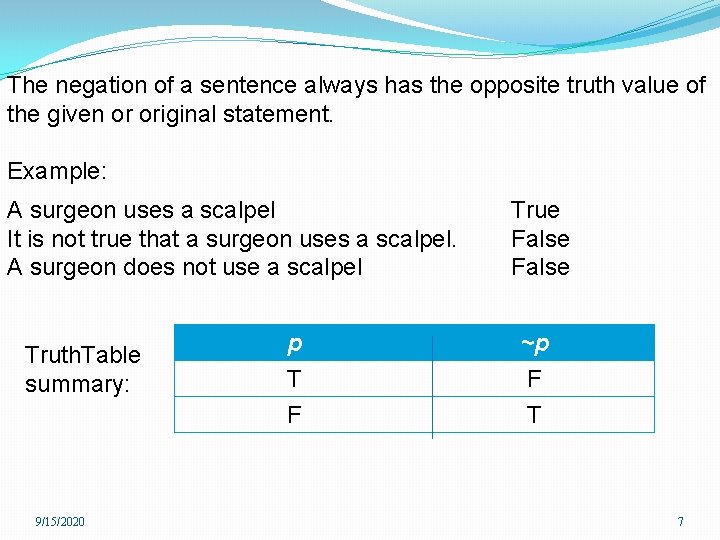 The negation of a sentence always has the opposite truth value of the given or original statement.

Example:

A surgeon uses a scalpel True
It is not true that a surgeon uses a scalpel. False
A surgeon does not use a scalpel False

TruthTable summary:

| $p$ | $\sim p$ |
|---|---|
| T | F |
| F | T |

9/15/2020

7